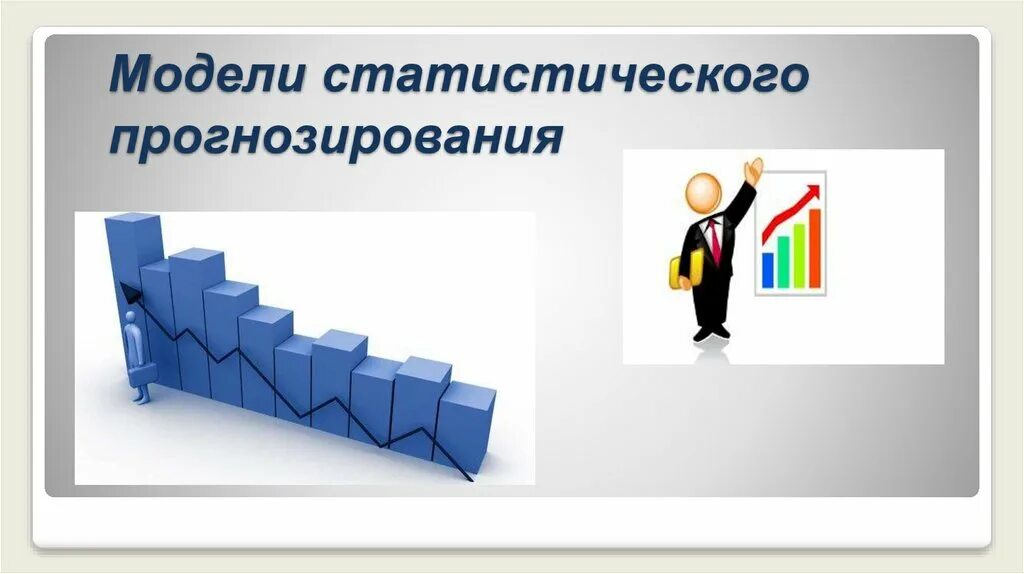 Модели статистического прогнозирования